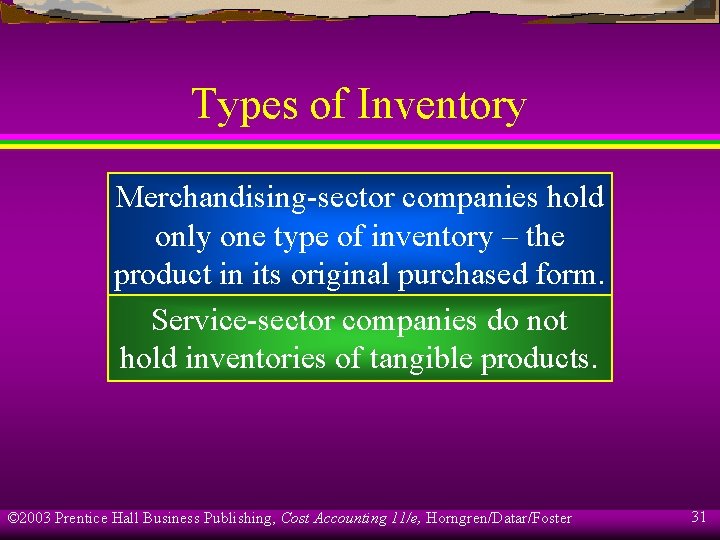 Types of Inventory

Merchandising-sector companies hold only one type of inventory – the product in its original purchased form.

Service-sector companies do not hold inventories of tangible products.

©2003 Prentice Hall Business Publishing, Cost Accounting 11/e, Horngren/Datar/Foster

31